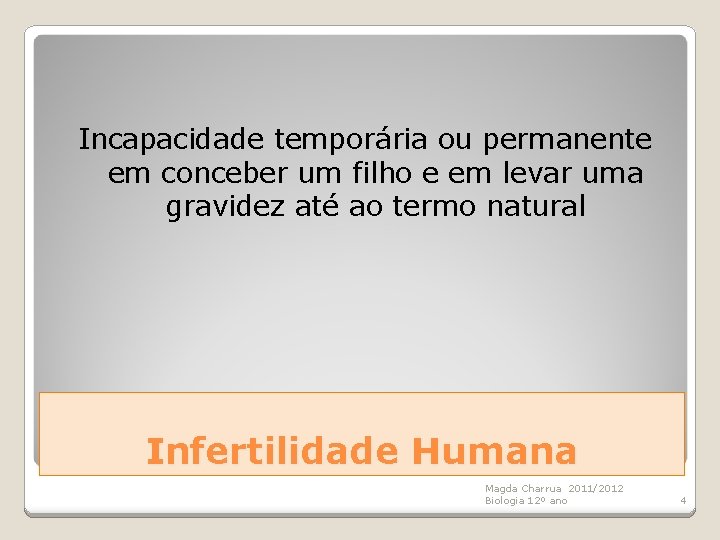 Incapacidade temporária ou permanente em conceber um filho e em levar uma gravidez até ao termo natural

Infertilidade Humana

Magda Charrua 2011/2012
Biologia 12º ano

4